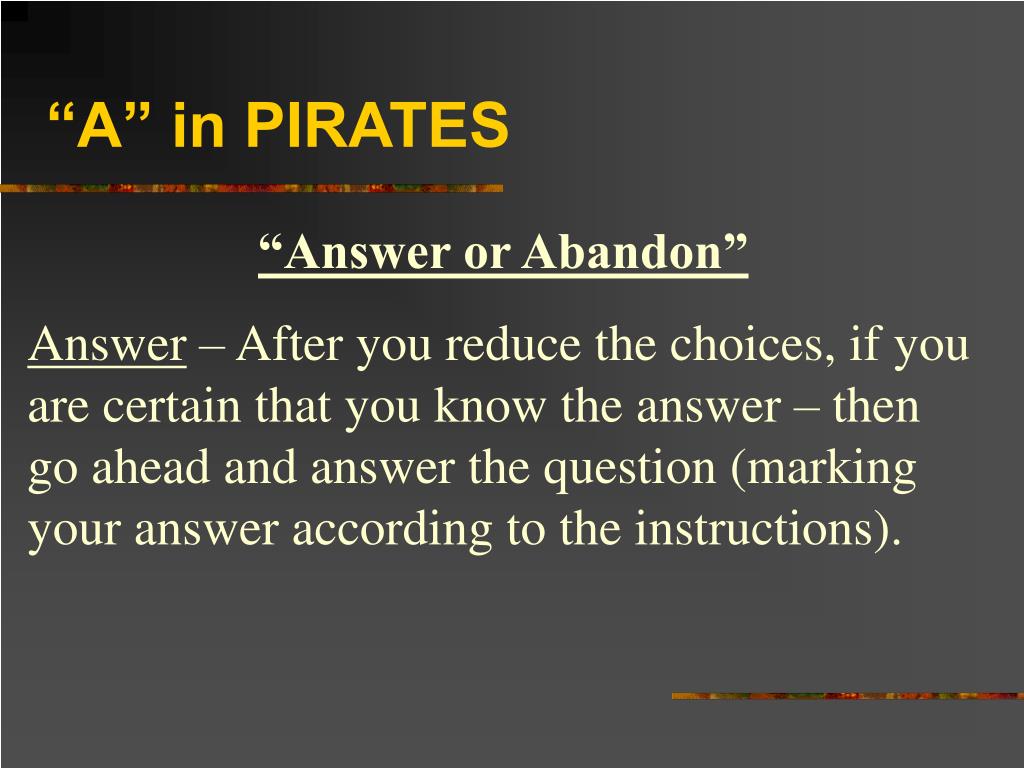 “A” in PIRATES

“Answer or Abandon”

Answer – After you reduce the choices, if you are certain that you know the answer – then go ahead and answer the question (marking your answer according to the instructions).